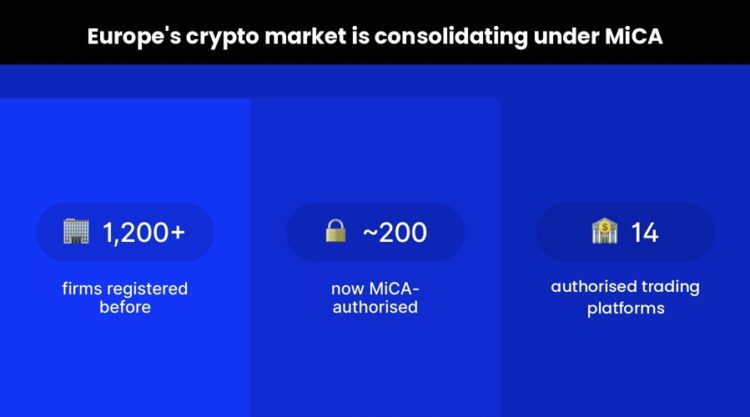 Europe's crypto market is consolidating under MiCA

1,200+

firms registered before

~200

now MiCA-authorised

14

authorised trading platforms